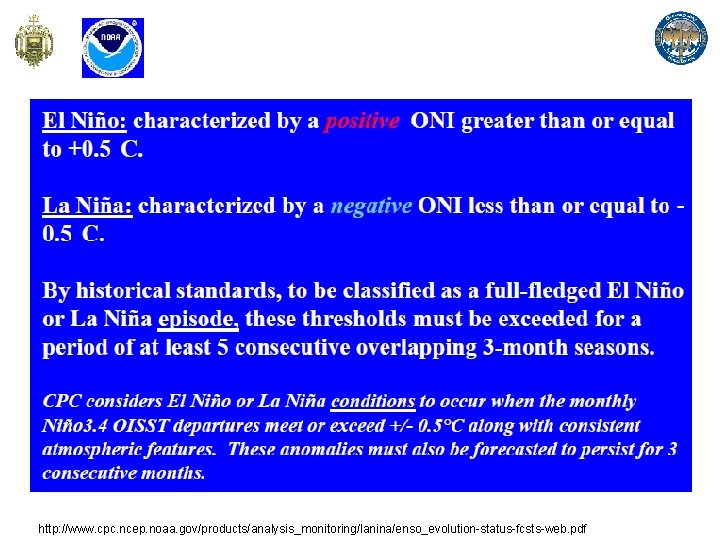 NOAA

El Niño: characterized by a positive ONI greater than or equal to +0.5 C.

La Niña: characterized by a negative ONI less than or equal to -0.5 C.

By historical standards, to be classified as a full-fledged El Niño or La Niña episode, these thresholds must be exceeded for a period of at least 5 consecutive overlapping 3-month seasons.

CPC considers El Niño or La Niña conditions to occur when the monthly Niño3.4 OISST departures meet or exceed +/- 0.5°C along with consistent atmospheric features. These anomalies must also be forecasted to persist for 3 consecutive months.

http://www.cpc.ncep.noaa.gov/products/analysis_monitoring/lanina/enso_evolution-status-fcsts-web.pdf